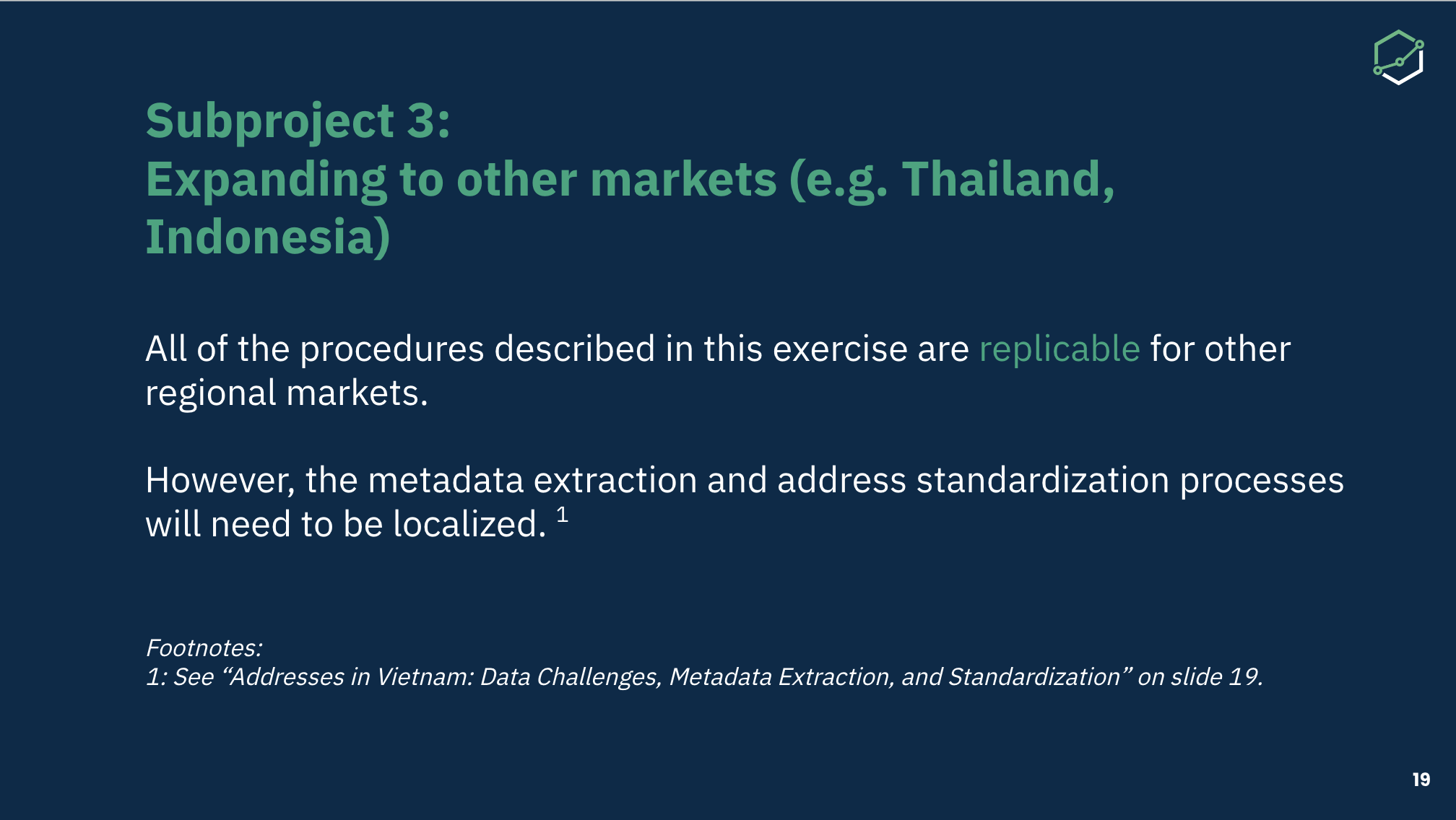 Subproject 3:
Expanding to other markets (e.g. Thailand, Indonesia)

All of the procedures described in this exercise are replicable for other regional markets.

However, the metadata extraction and address standardization processes will need to be localized. $^1$

Footnotes:
1: See “Addresses in Vietnam: Data Challenges, Metadata Extraction, and Standardization” on slide 19.

19